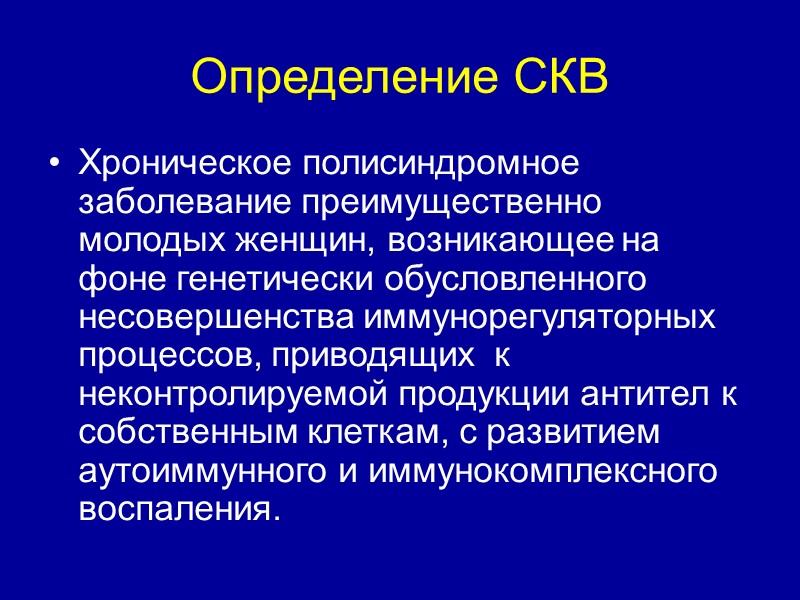 Определение СКВ

• Хроническое полисиндромное заболевание преимущественно молодых женщин, возникающее на фоне генетически обусловленного несовершенства иммунорегуляторных процессов, приводящих к неконтролируемой продукции антител к собственным клеткам, с развитием аутоиммунного и иммунокомплексного воспаления.